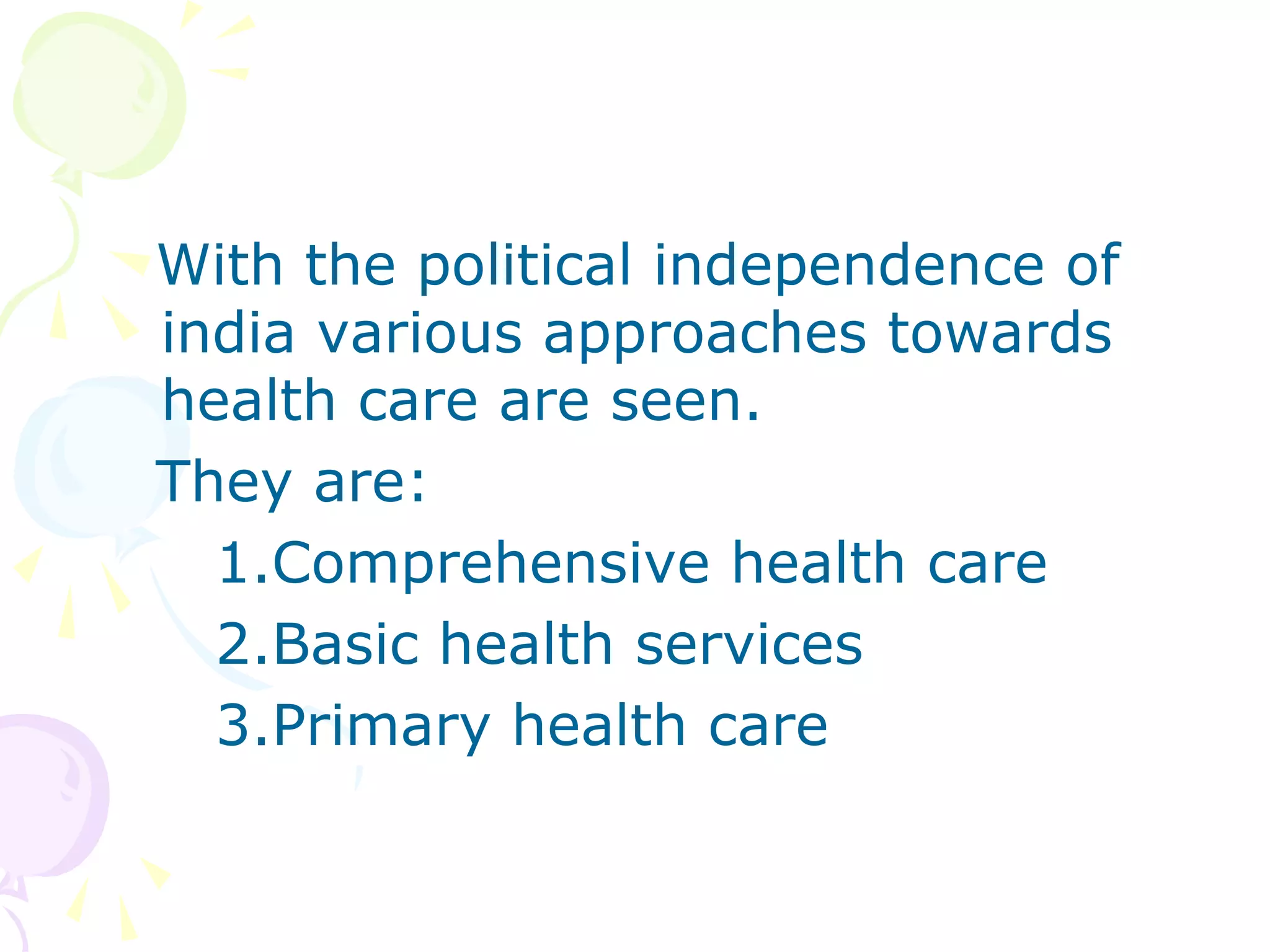 With the political independence of india various approaches towards health care are seen.

They are:

1.Comprehensive health care

2.Basic health services

3.Primary health care